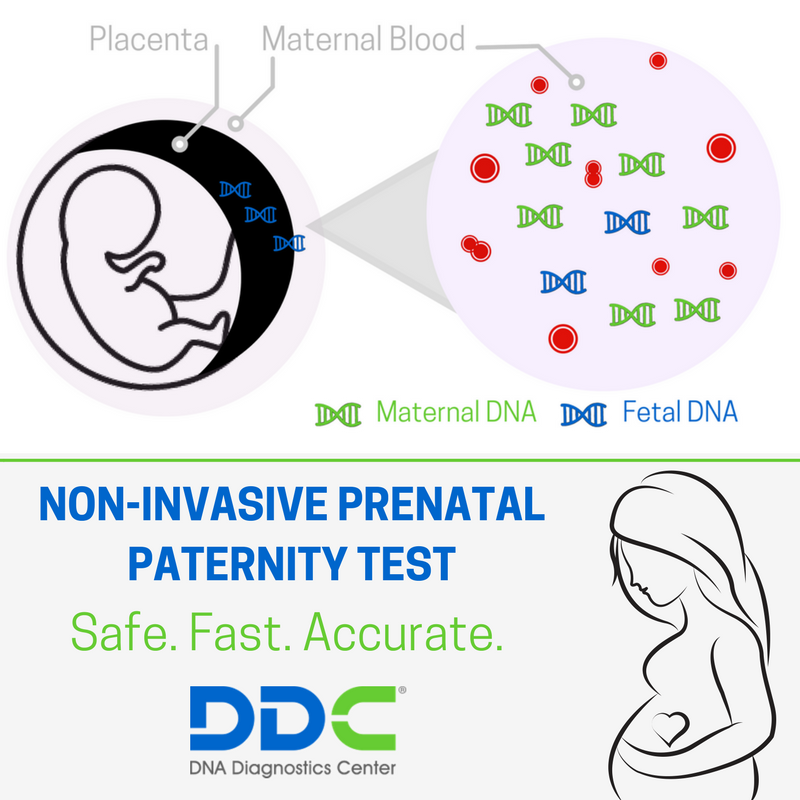 Placenta Maternal Blood

Maternal DNA Fetal DNA

NON-INVASIVE PRENATAL PATERNITY TEST

Safe. Fast. Accurate.

DDC®

DNA Diagnostics Center